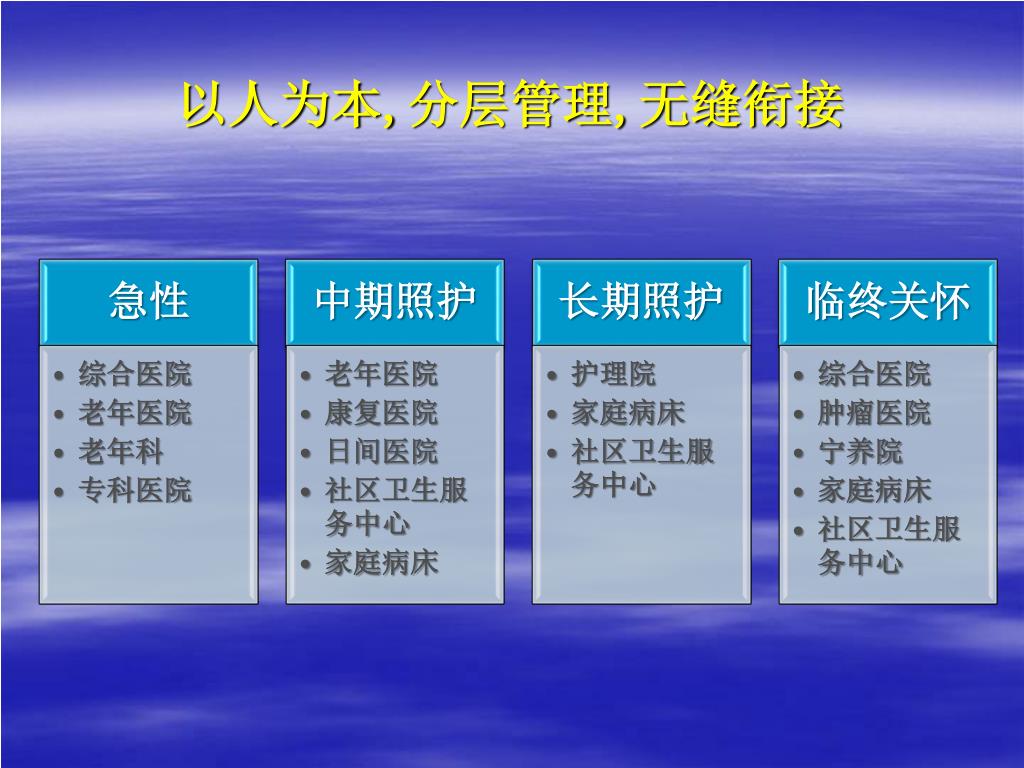 以人为本, 分层管理, 无缝衔接

急性
• 综合医院
• 老年医院
• 老年科
• 专科医院

中期照护
• 老年医院
• 康复医院
• 日间医院
• 社区卫生服务中心
• 家庭病床

长期照护
• 护理院
• 家庭病床
• 社区卫生服务中心

临终关怀
• 综合医院
• 肿瘤医院
• 宁养院
• 家庭病床
• 社区卫生服务中心